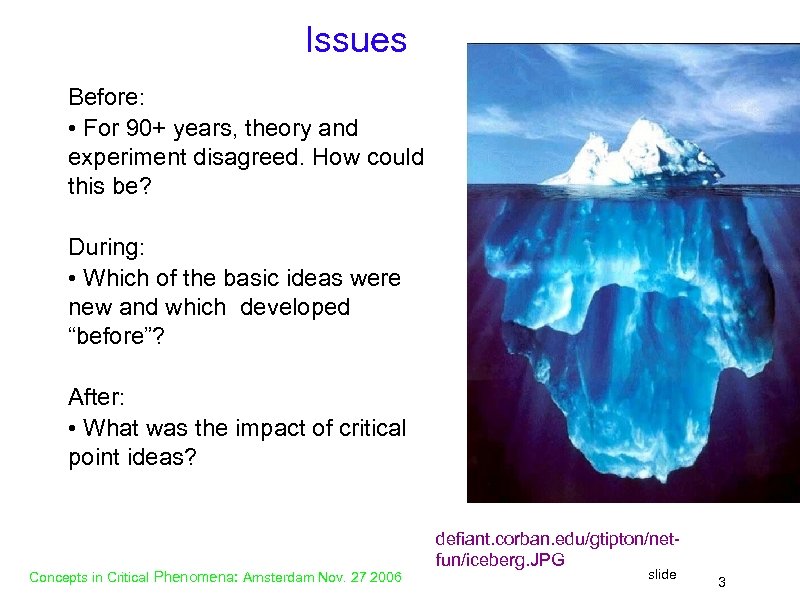 Issues

Before:
• For 90+ years, theory and experiment disagreed. How could this be?

During:
• Which of the basic ideas were new and which developed “before”?

After:
• What was the impact of critical point ideas?

defiant.corban.edu/gtipton/net-fun/iceberg.JPG

Concepts in Critical Phenomena: Amsterdam Nov. 27 2006

slide

3